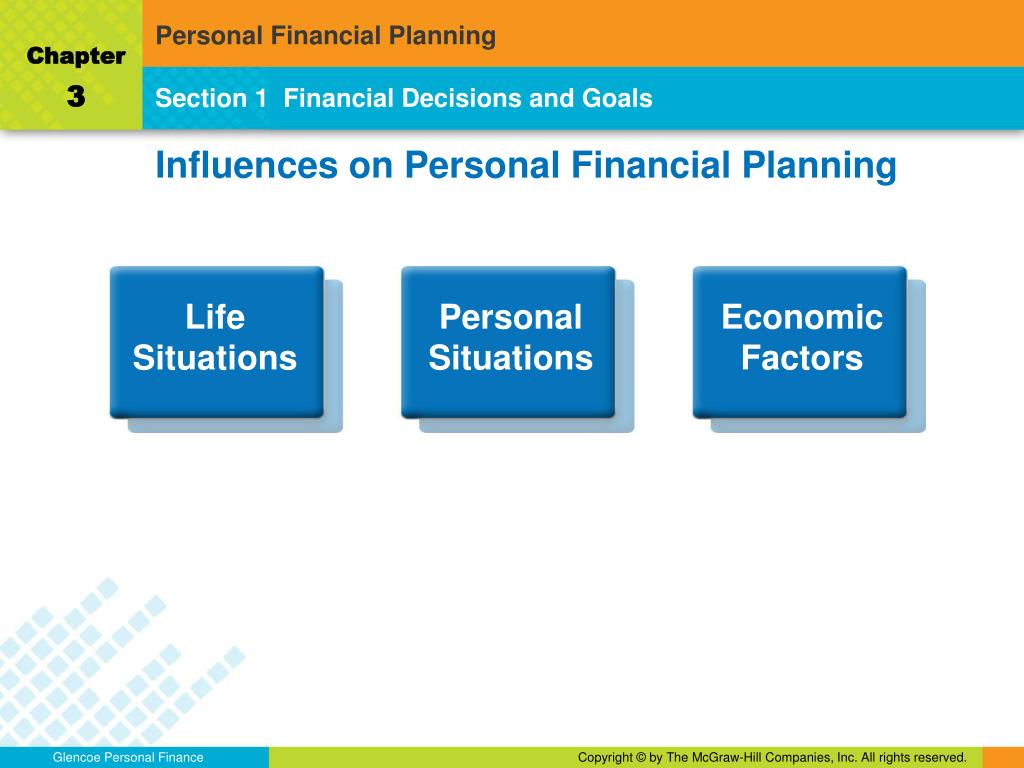 Chapter
3

Personal Financial Planning

Section 1 Financial Decisions and Goals

Influences on Personal Financial Planning

Life Situations

Personal Situations

Economic Factors

Glencoe Personal Finance

Copyright © by The McGraw-Hill Companies, Inc. All rights reserved.